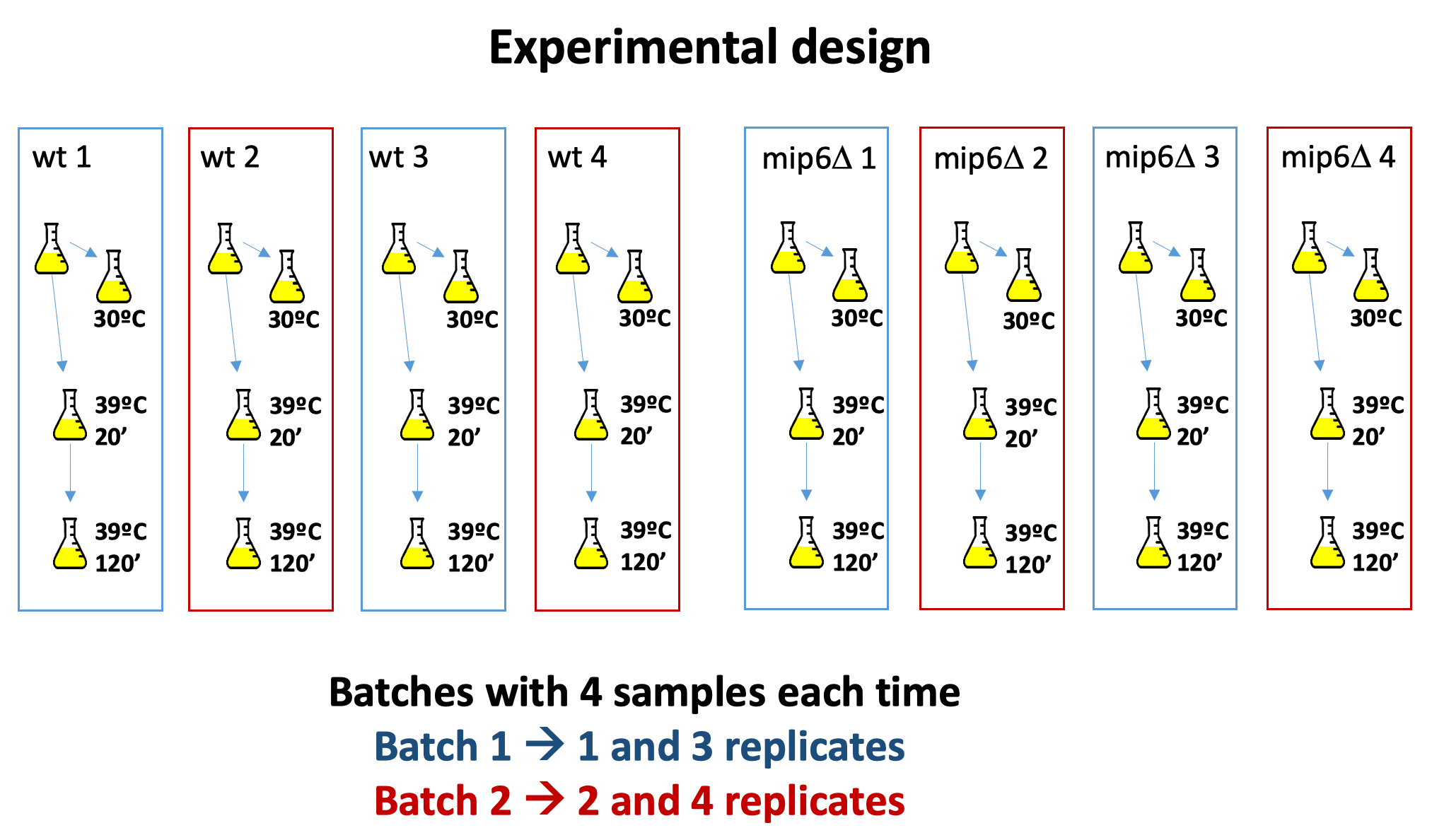 Experimental design

wt 1
30ºC
39ºC 20’
39ºC 120’

wt 2
30ºC
39ºC 20’
39ºC 120’

wt 3
30ºC
39ºC 20’
39ºC 120’

wt 4
30ºC
39ºC 20’
39ºC 120’

mip6Δ 1
30ºC
39ºC 20’
39ºC 120’

mip6Δ 2
30ºC
39ºC 20’
39ºC 120’

mip6Δ 3
30ºC
39ºC 20’
39ºC 120’

mip6Δ 4
30ºC
39ºC 20’
39ºC 120’

Batches with 4 samples each time
Batch 1 → 1 and 3 replicates
Batch 2 → 2 and 4 replicates